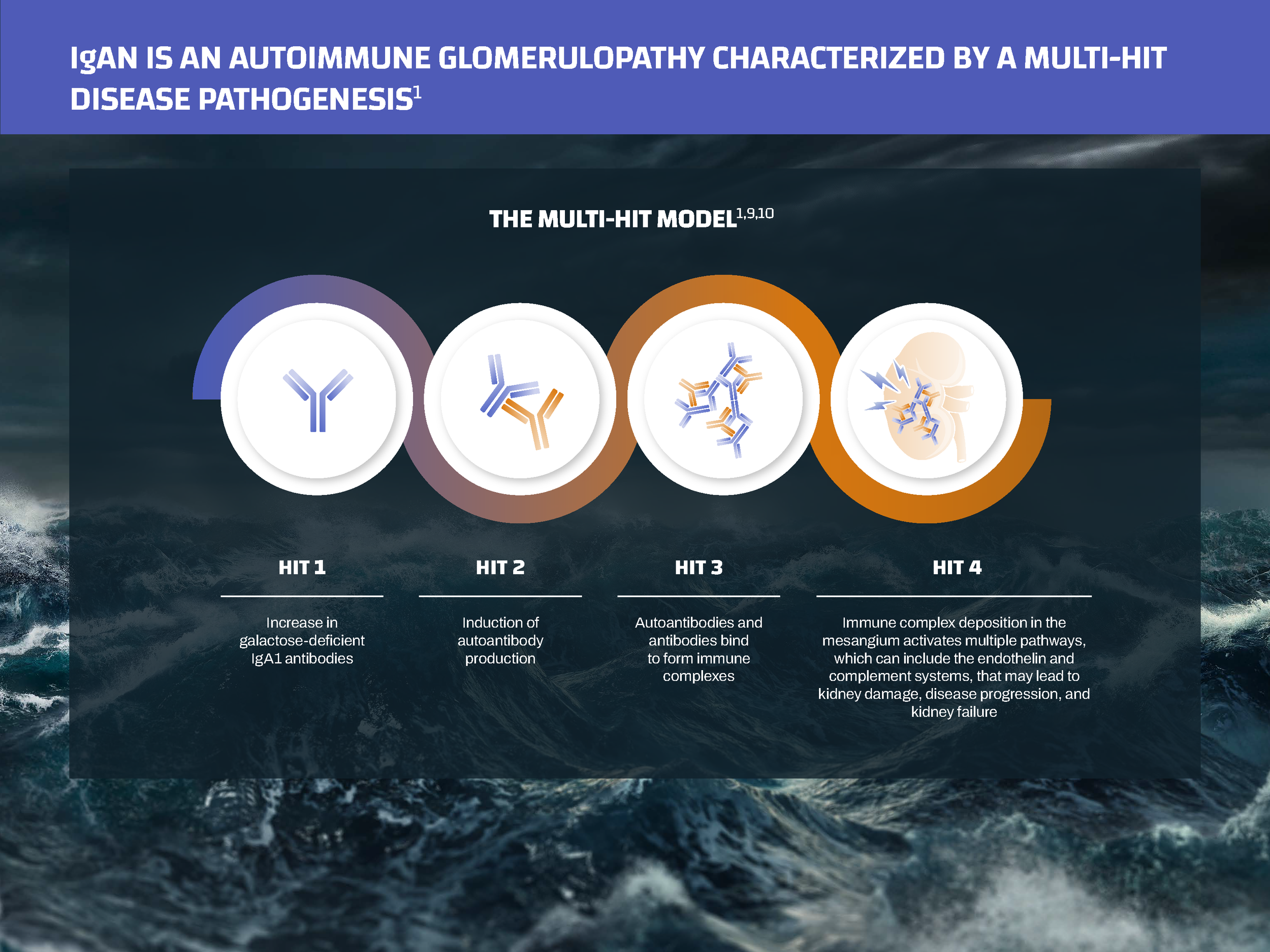 IgAN IS AN AUTOIMMUNE GLOMERULOPATHY CHARACTERIZED BY A MULTI-HIT DISEASE PATHOGENESIS$^{1}$

THE MULTI-HIT MODEL$^{1,9,10}$

HIT 1

Increase in galactose-deficient IgA1 antibodies

HIT 2

Induction of autoantibody production

HIT 3

Autoantibodies and antibodies bind to form immune complexes

HIT 4

Immune complex deposition in the mesangium activates multiple pathways, which can include the endothelin and complement systems, that may lead to kidney damage, disease progression, and kidney failure